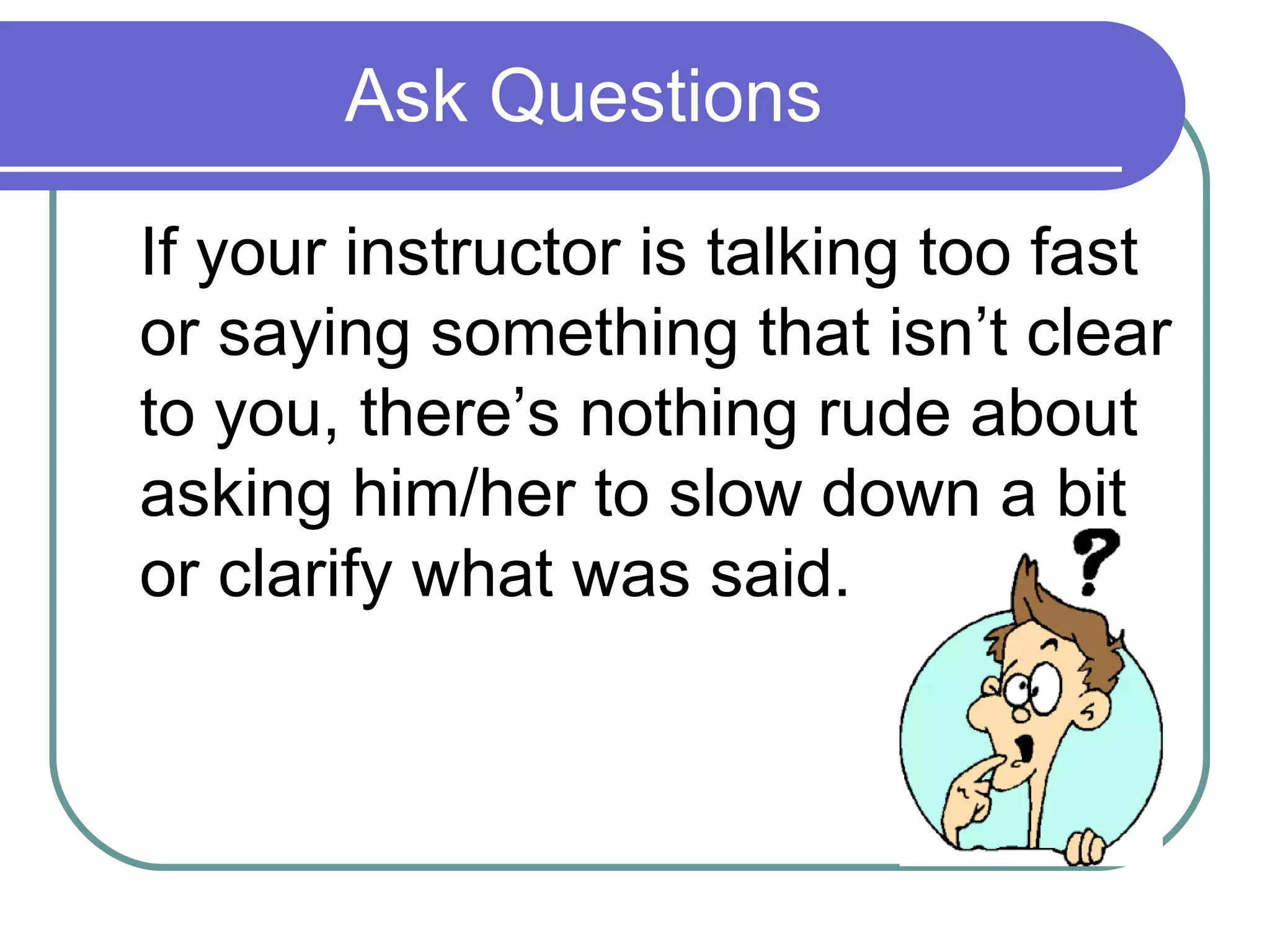 Ask Questions

If your instructor is talking too fast or saying something that isn’t clear to you, there’s nothing rude about asking him/her to slow down a bit or clarify what was said.

?